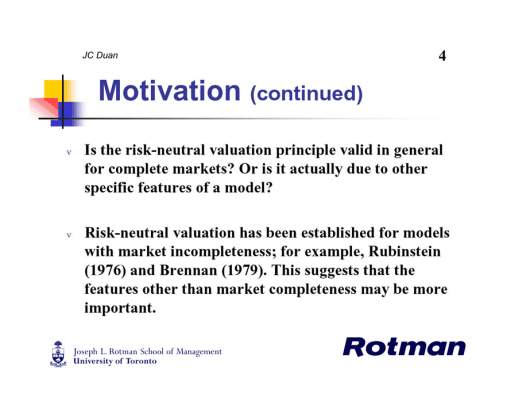 JC Duan

4

Motivation (continued)

v Is the risk-neutral valuation principle valid in general for complete markets? Or is it actually due to other specific features of a model?

v Risk-neutral valuation has been established for models with market incompleteness; for example, Rubinstein (1976) and Brennan (1979). This suggests that the features other than market completeness may be more important.

Joseph L. Rotman School of Management
University of Toronto

Rotman